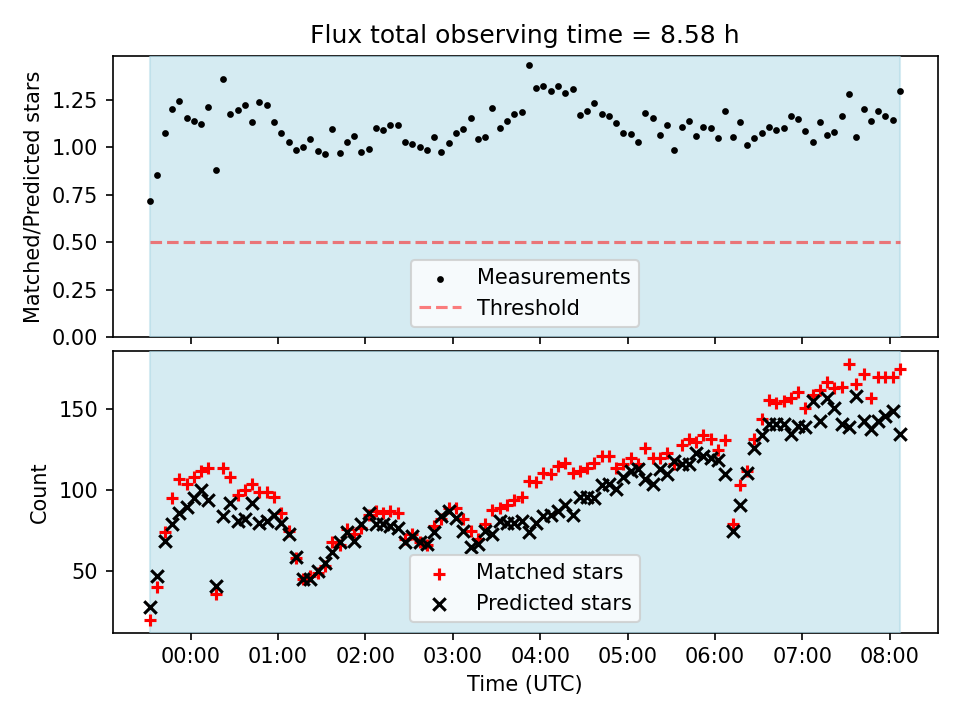 Flux total observing time = 8.58 h

Matched/Predicted stars

1.25
1.00
0.75
0.50
0.25
0.00

Measurements
Threshold

Count

150
100
50

Matched stars
Predicted stars

00:00 01:00 02:00 03:00 04:00 05:00 06:00 07:00 08:00

Time (UTC)